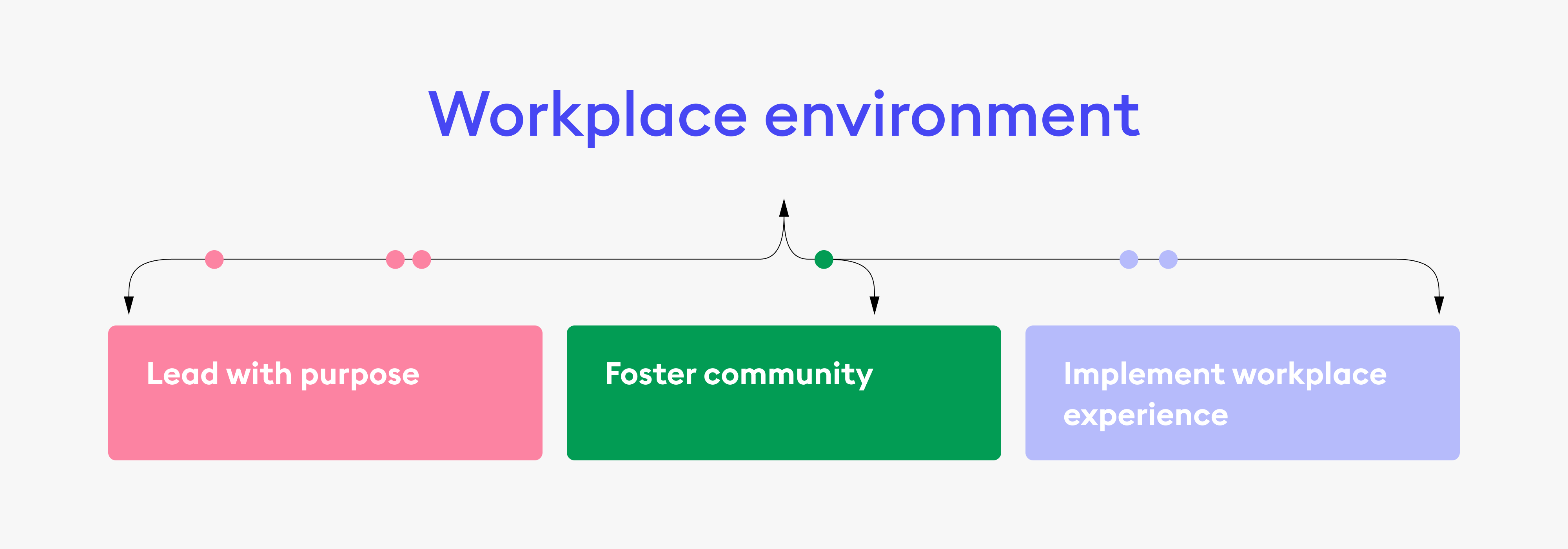 Workplace environment

Lead with purpose

Foster community

Implement workplace experience